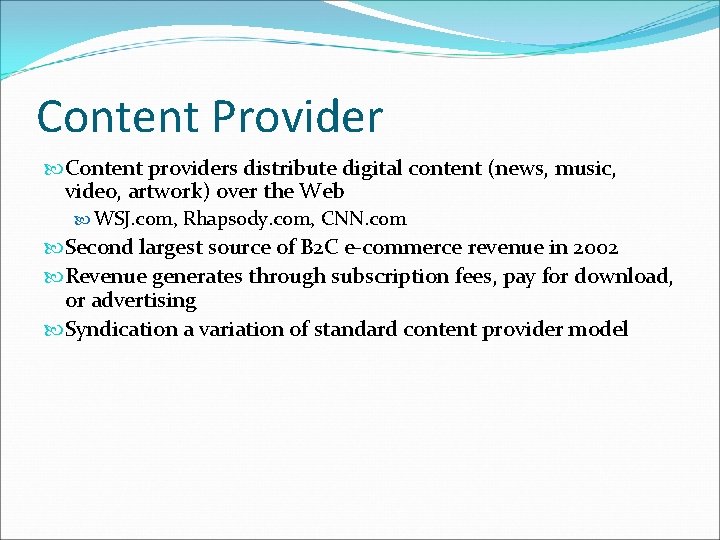 Content Provider

Content providers distribute digital content (news, music, video, artwork) over the Web

WSJ.com, Rhapsody.com, CNN.com

Second largest source of B2C e-commerce revenue in 2002

Revenue generates through subscription fees, pay for download, or advertising

Syndication a variation of standard content provider model